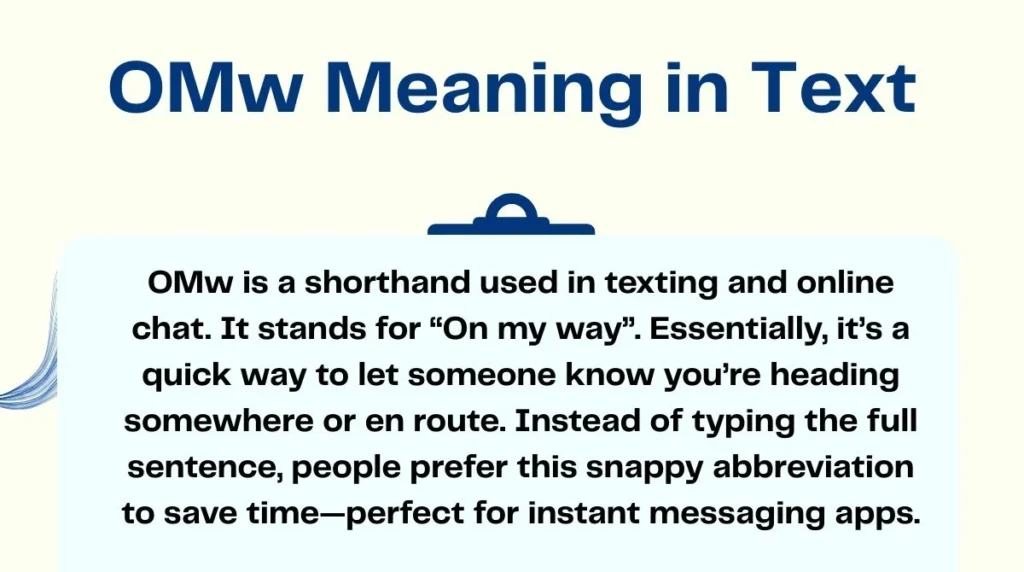 OMw Meaning in Text

OMw is a shorthand used in texting and online chat. It stands for “On my way”. Essentially, it’s a quick way to let someone know you’re heading somewhere or en route. Instead of typing the full sentence, people prefer this snappy abbreviation to save time—perfect for instant messaging apps.